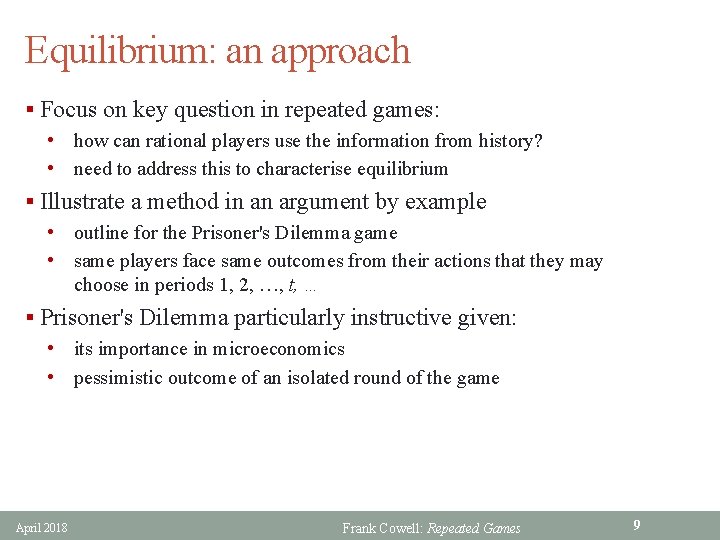 Equilibrium: an approach

▪ Focus on key question in repeated games:
• how can rational players use the information from history?
• need to address this to characterise equilibrium

▪ Illustrate a method in an argument by example
• outline for the Prisoner's Dilemma game
• same players face same outcomes from their actions that they may choose in periods 1, 2, …, $t$, …

▪ Prisoner's Dilemma particularly instructive given:
• its importance in microeconomics
• pessimistic outcome of an isolated round of the game

April 2018 Frank Cowell: Repeated Games 9